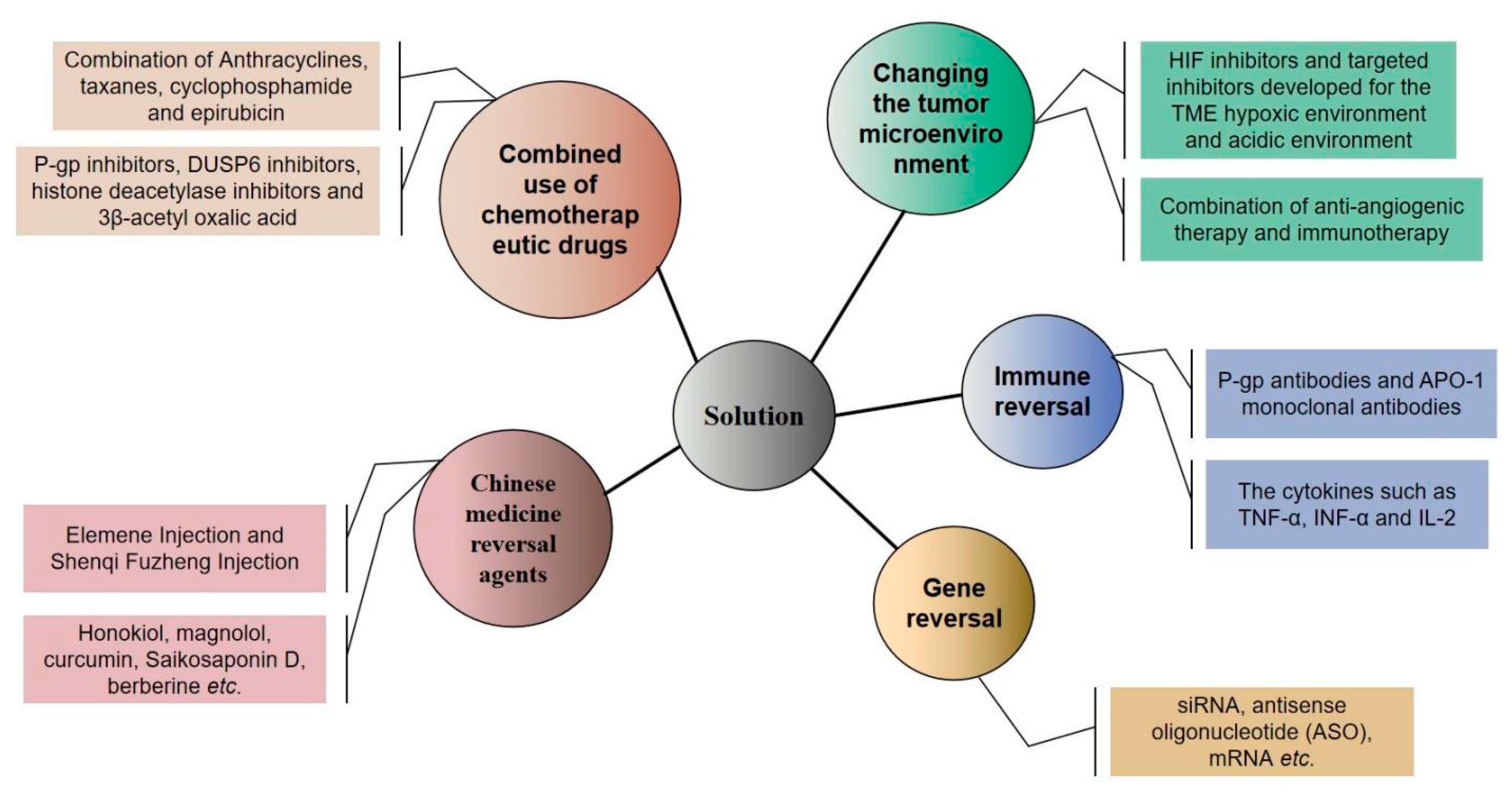 Combination of Anthracyclines, taxanes, cyclophosphamide and epirubicin

P-gp inhibitors, DUSP6 inhibitors, histone deacetylase inhibitors and 3β-acetyl oxalic acid

Combined use of chemotherap eutic drugs

Changing the tumor microenviro nment

HIF inhibitors and targeted inhibitors developed for the TME hypoxic environment and acidic environment

Combination of anti-angiogenic therapy and immunotherapy

Solution

Immune reversal

P-gp antibodies and APO-1 monoclonal antibodies

The cytokines such as TNF-α, INF-α and IL-2

Chinese medicine reversal agents

Elemene Injection and Shenqi Fuzheng Injection

Honokiol, magnolol, curcumin, Saikosaponin D, berberine etc.

Gene reversal

siRNA, antisense oligonucleotide (ASO), mRNA etc.